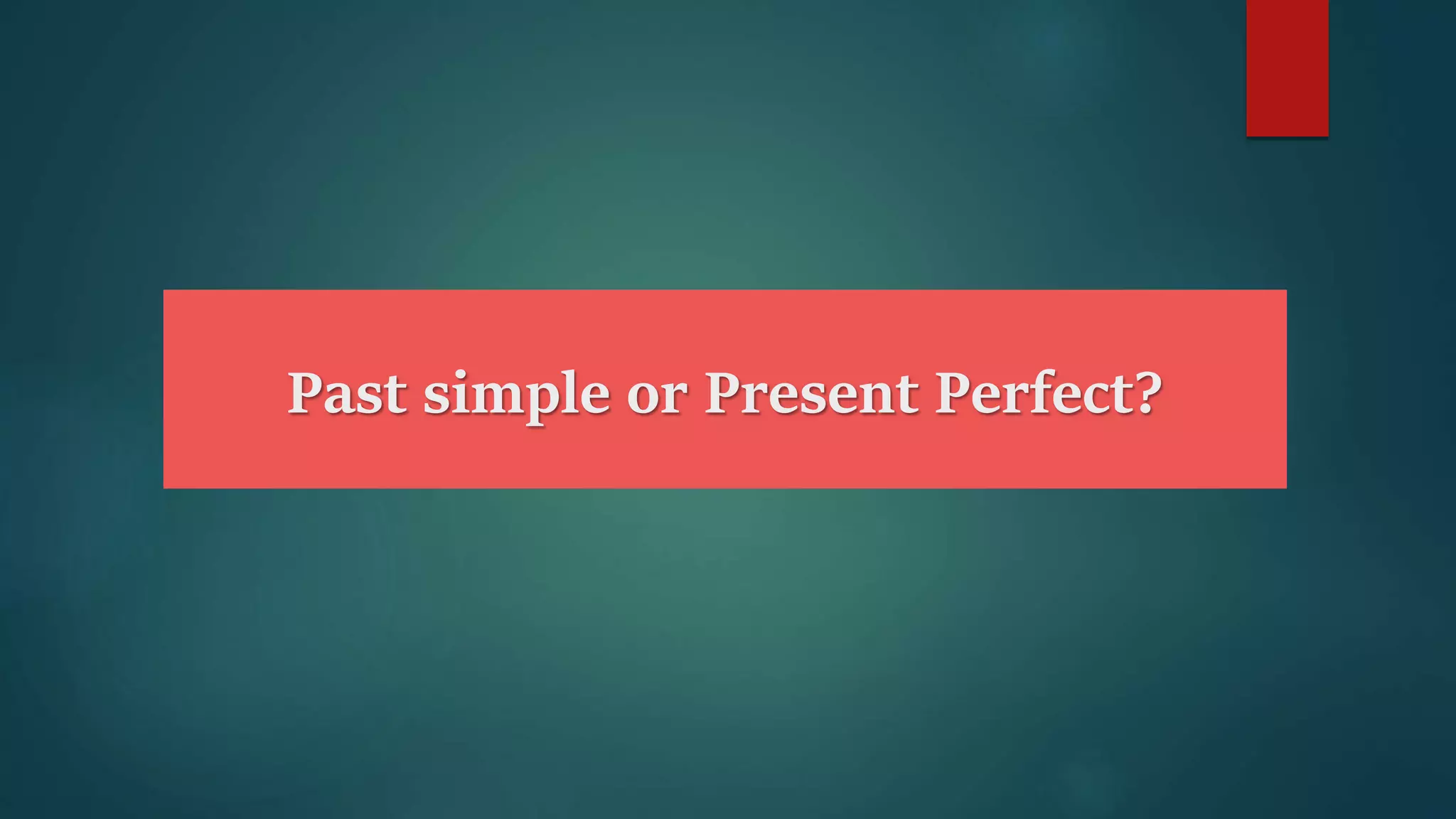 Past simple or Present Perfect?